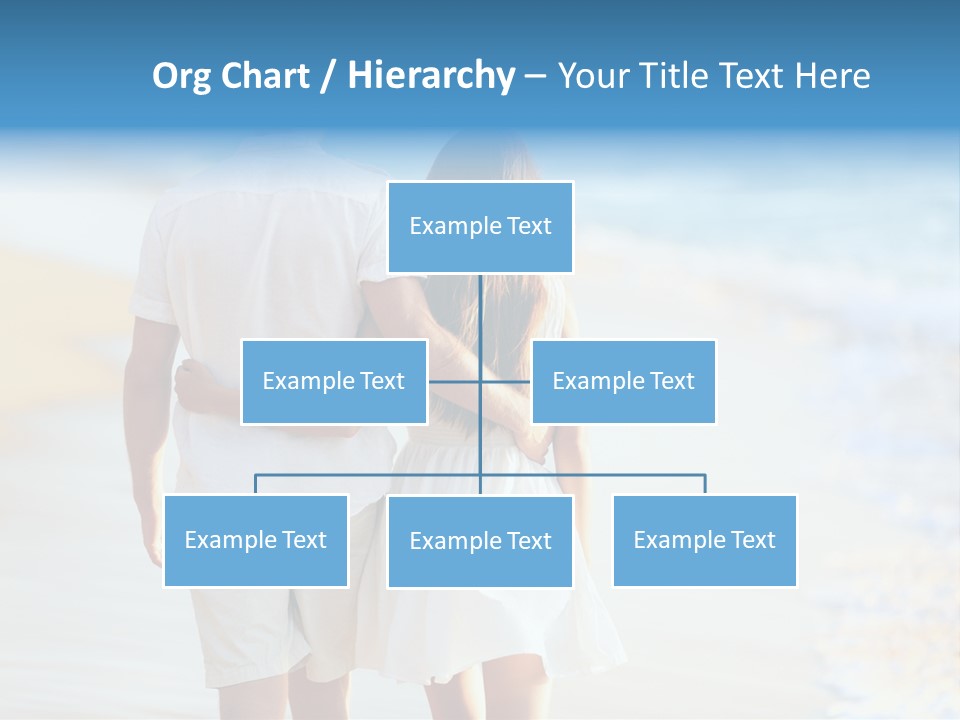 Org Chart / Hierarchy – Your Title Text Here

Example Text

Example Text

Example Text

Example Text

Example Text

Example Text